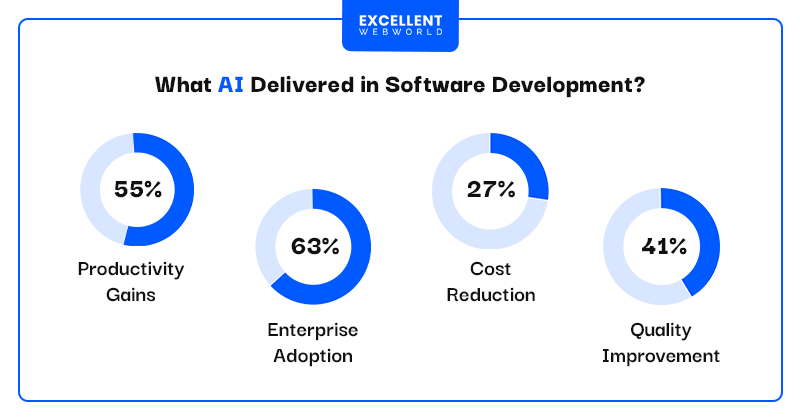 EXCELLENT
WEBWORLD

What AI Delivered in Software Development?

55%
Productivity Gains

63%
Enterprise Adoption

27%
Cost Reduction

41%
Quality Improvement